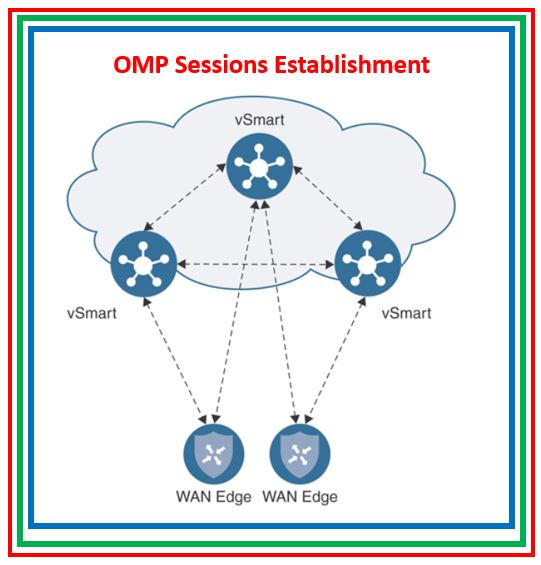 OMP Sessions Establishment

vSmart

vSmart

vSmart

WAN Edge WAN Edge